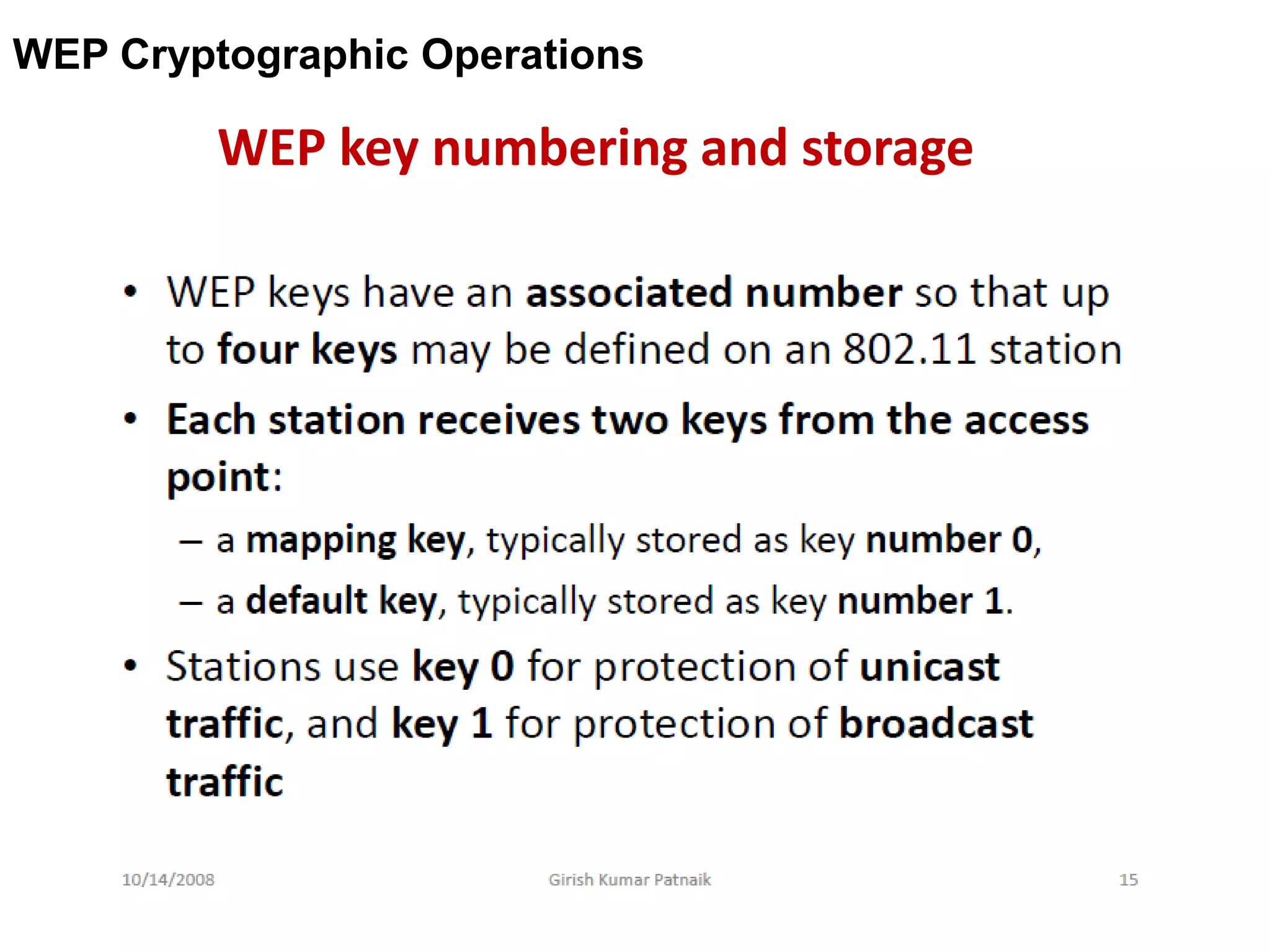 WEP Cryptographic Operations

WEP key numbering and storage

• WEP keys have an associated number so that up to four keys may be defined on an 802.11 station
• Each station receives two keys from the access point:
– a mapping key, typically stored as key number 0,
– a default key, typically stored as key number 1.
• Stations use key 0 for protection of unicast traffic, and key 1 for protection of broadcast traffic

10/14/2008 Girish Kumar Patnaik 15